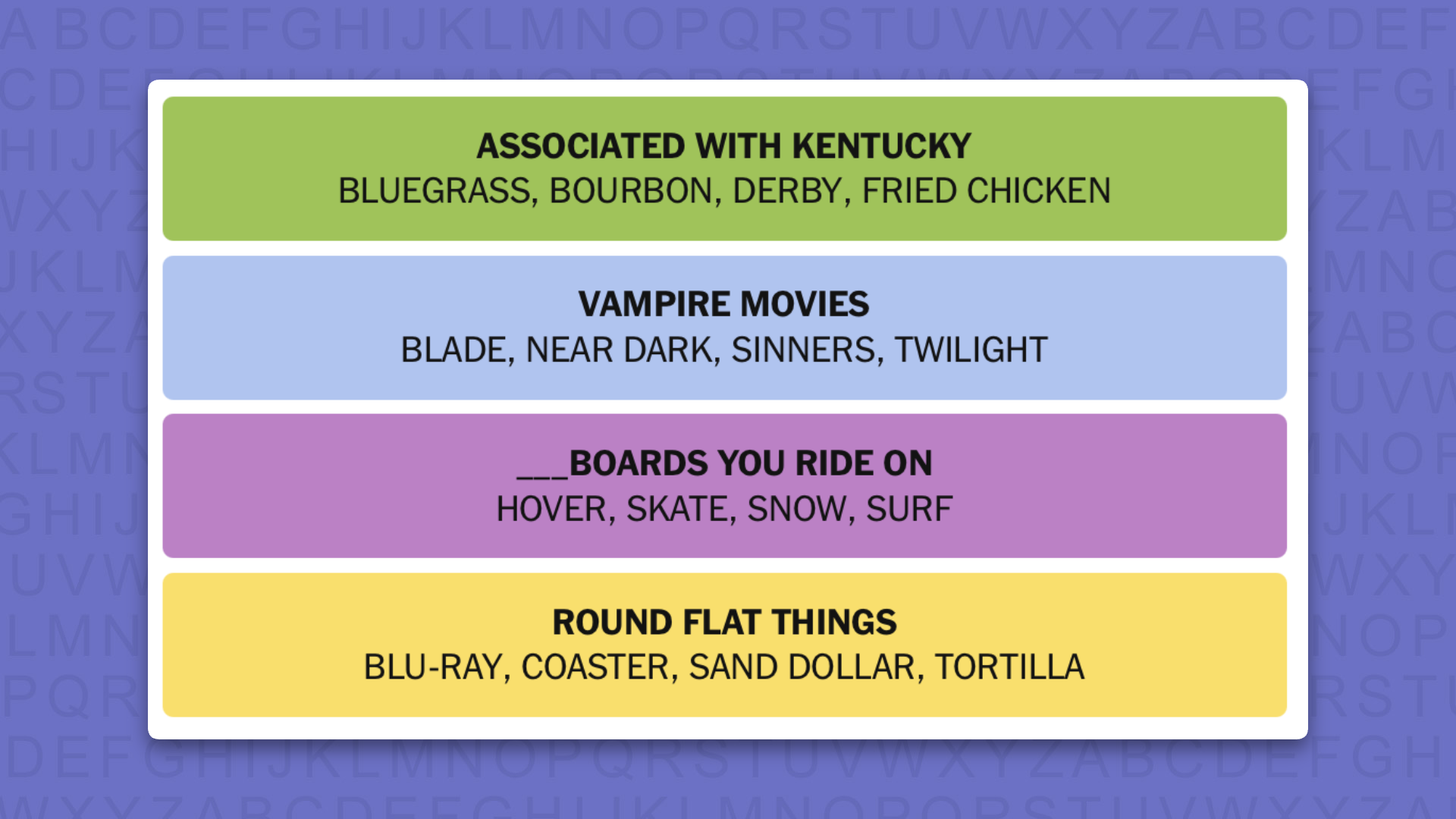 ASSOCIATED WITH KENTUCKY
BLUEGRASS, BOURBON, DERBY, FRIED CHICKEN

VAMPIRE MOVIES
BLADE, NEAR DARK, SINNERS, TWILIGHT

___BOARDS YOU RIDE ON
HOVER, SKATE, SNOW, SURF

ROUND FLAT THINGS
BLU-RAY, COASTER, SAND DOLLAR, TORTILLA